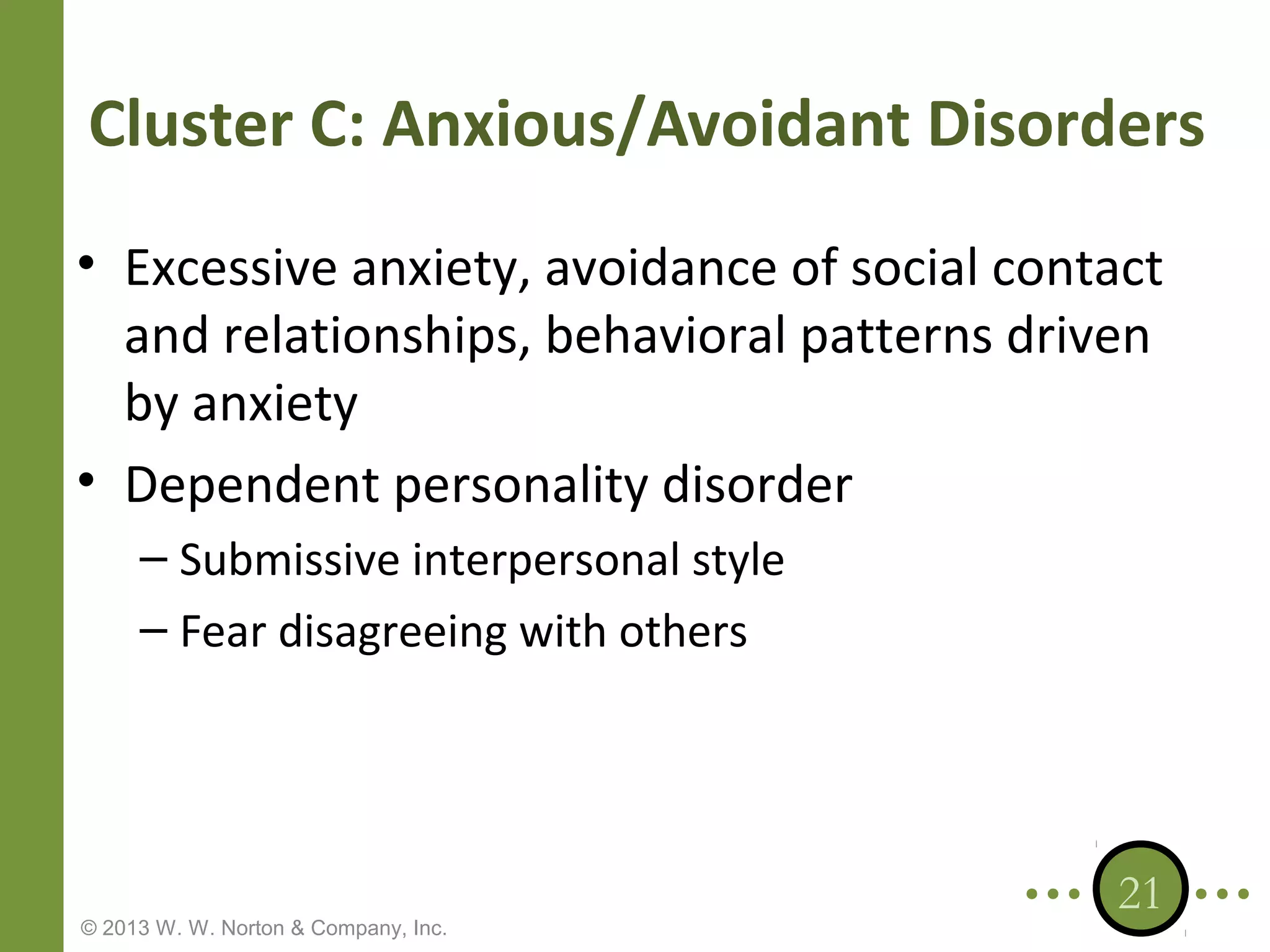 Cluster C: Anxious/Avoidant Disorders

• Excessive anxiety, avoidance of social contact and relationships, behavioral patterns driven by anxiety
• Dependent personality disorder
– Submissive interpersonal style
– Fear disagreeing with others

21

© 2013 W. W. Norton & Company, Inc.